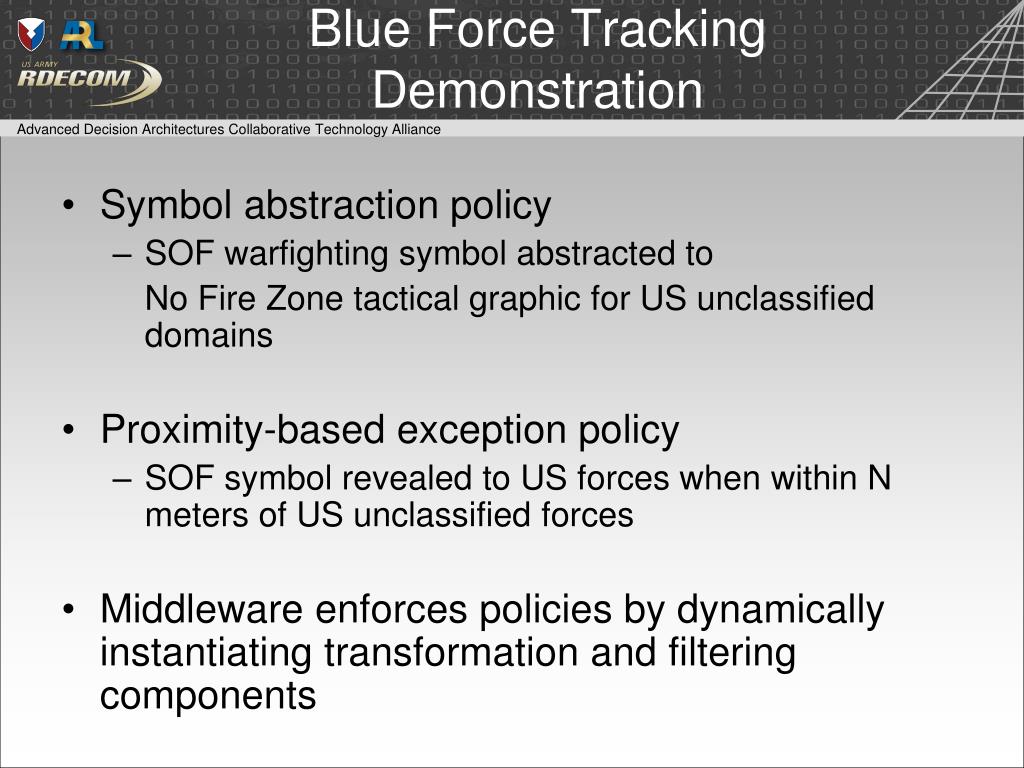 ARL

US ARMY RDECOM

Blue Force Tracking Demonstration

Advanced Decision Architectures Collaborative Technology Alliance

• Symbol abstraction policy
– SOF warfighting symbol abstracted to
No Fire Zone tactical graphic for US unclassified domains

• Proximity-based exception policy
– SOF symbol revealed to US forces when within N meters of US unclassified forces

• Middleware enforces policies by dynamically instantiating transformation and filtering components